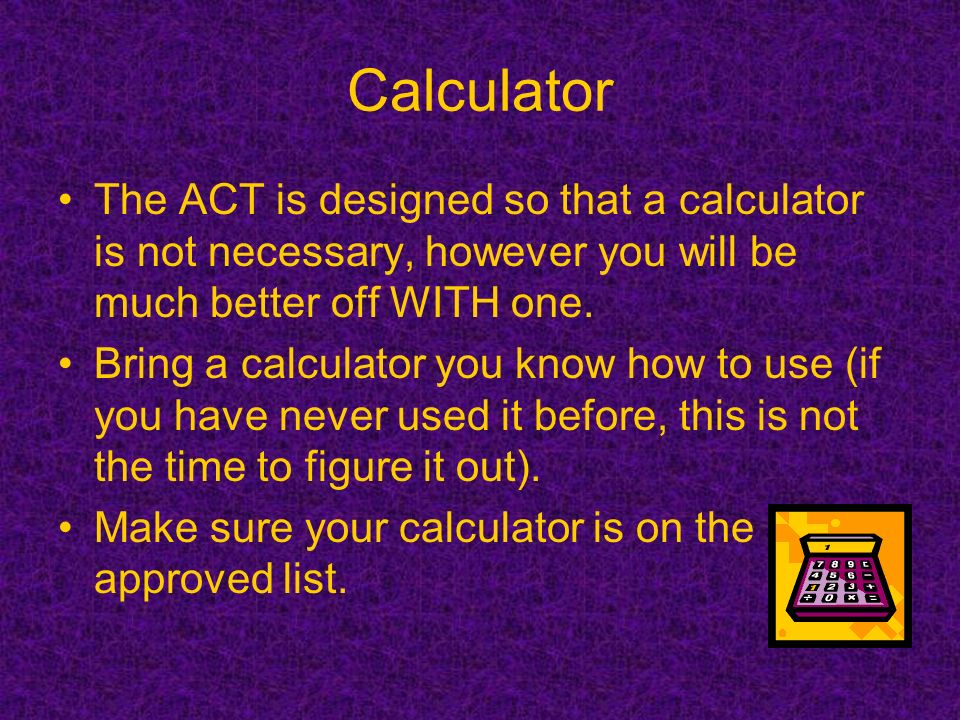 Calculator

• The ACT is designed so that a calculator is not necessary, however you will be much better off WITH one.
• Bring a calculator you know how to use (if you have never used it before, this is not the time to figure it out).
• Make sure your calculator is on the approved list.